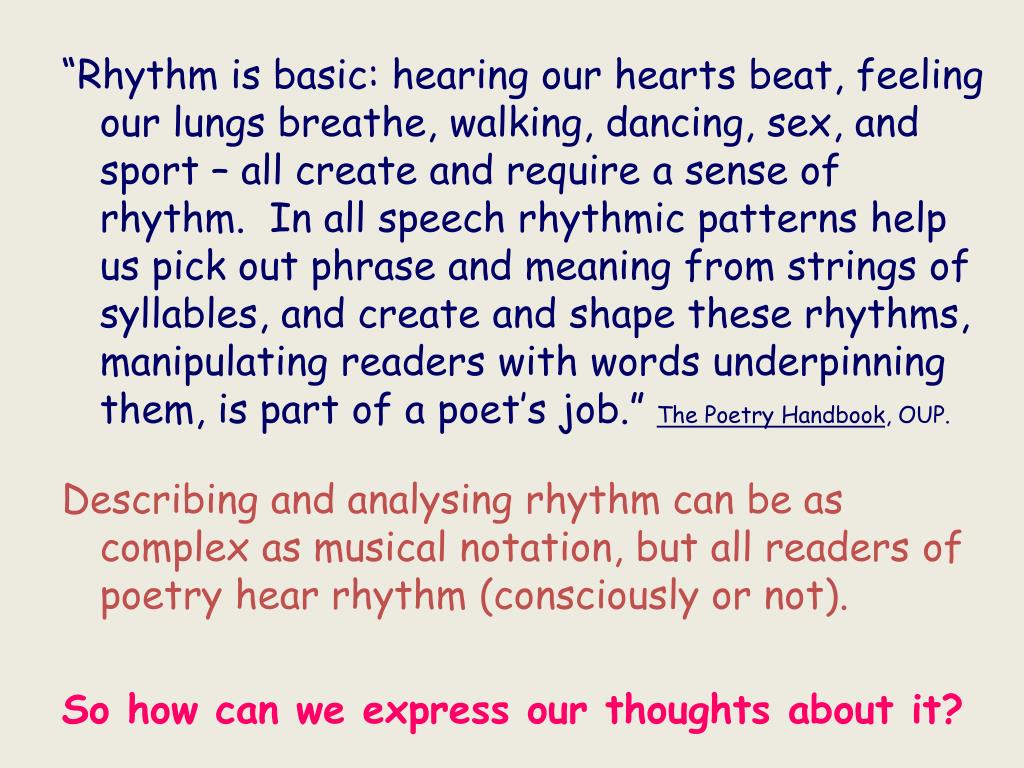 “Rhythm is basic: hearing our hearts beat, feeling our lungs breathe, walking, dancing, sex, and sport – all create and require a sense of rhythm.  In all speech rhythmic patterns help us pick out phrase and meaning from strings of syllables, and create and shape these rhythms, manipulating readers with words underpinning them, is part of a poet’s job.” The Poetry Handbook, OUP.

Describing and analysing rhythm can be as complex as musical notation, but all readers of poetry hear rhythm (consciously or not).

So how can we express our thoughts about it?